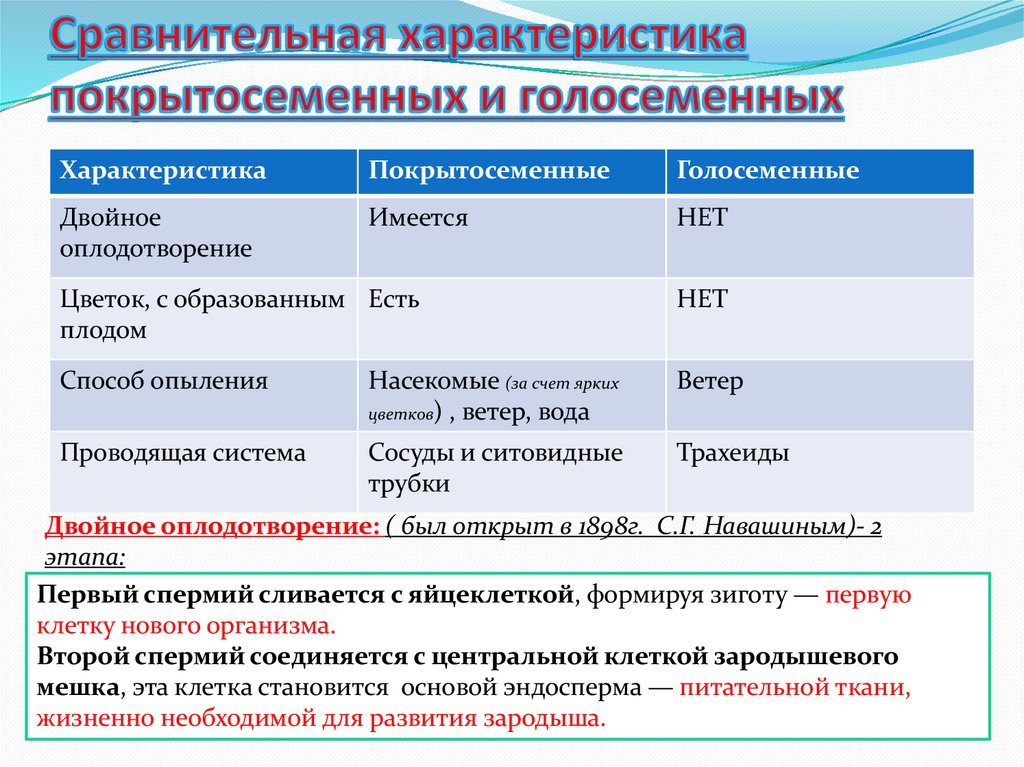 Сравнительная характеристика покрытосеменных и голосеменных

| Характеристика | Покрытосеменные | Голосеменные |
|---|---|---|
| Двойное оплодотворение | Имеется | НЕТ |
| Цветок, с образованным плодом | Есть | НЕТ |
| Способ опыления | Насекомые (за счет ярких цветков) , ветер, вода | Ветер |
| Проводящая система | Сосуды и ситовидные трубки | Трахеиды |

Двойное оплодотворение: ( был открыт в 1898г. С.Г. Навашиным)- 2 этапа:

Первый спермий сливается с яйцеклеткой, формируя зиготу — первую клетку нового организма.
Второй спермий соединяется с центральной клеткой зародышевого мешка, эта клетка становится основой эндосперма — питательной ткани, жизненно необходимой для развития зародыша.